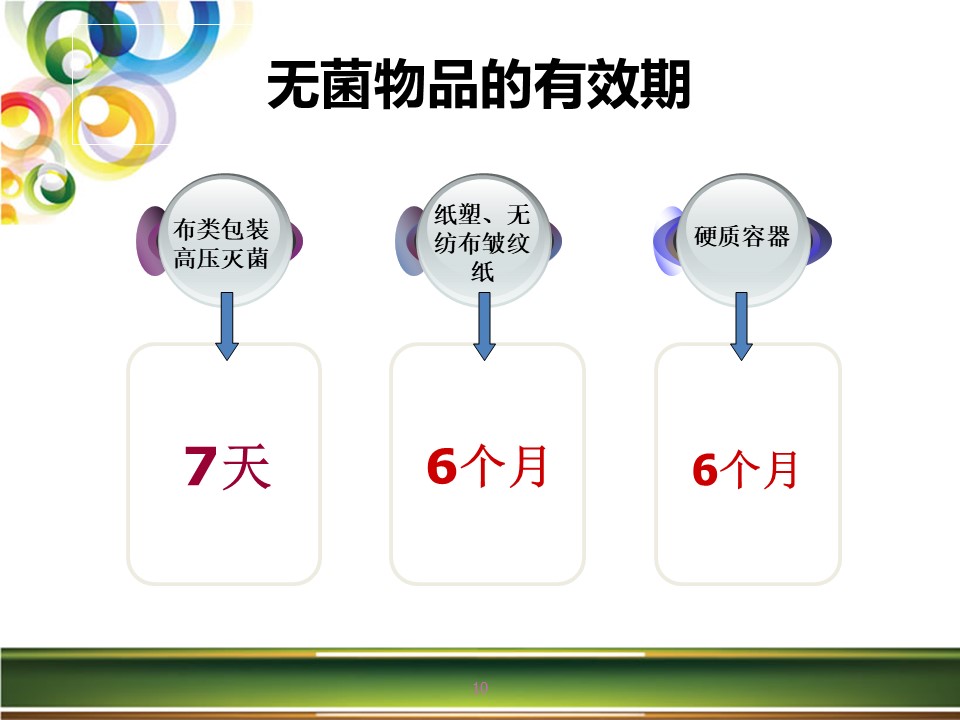 无菌物品的有效期

布类包装高压灭菌

7天

纸塑、无纺布皱纹纸

6个月

硬质容器

6个月

10